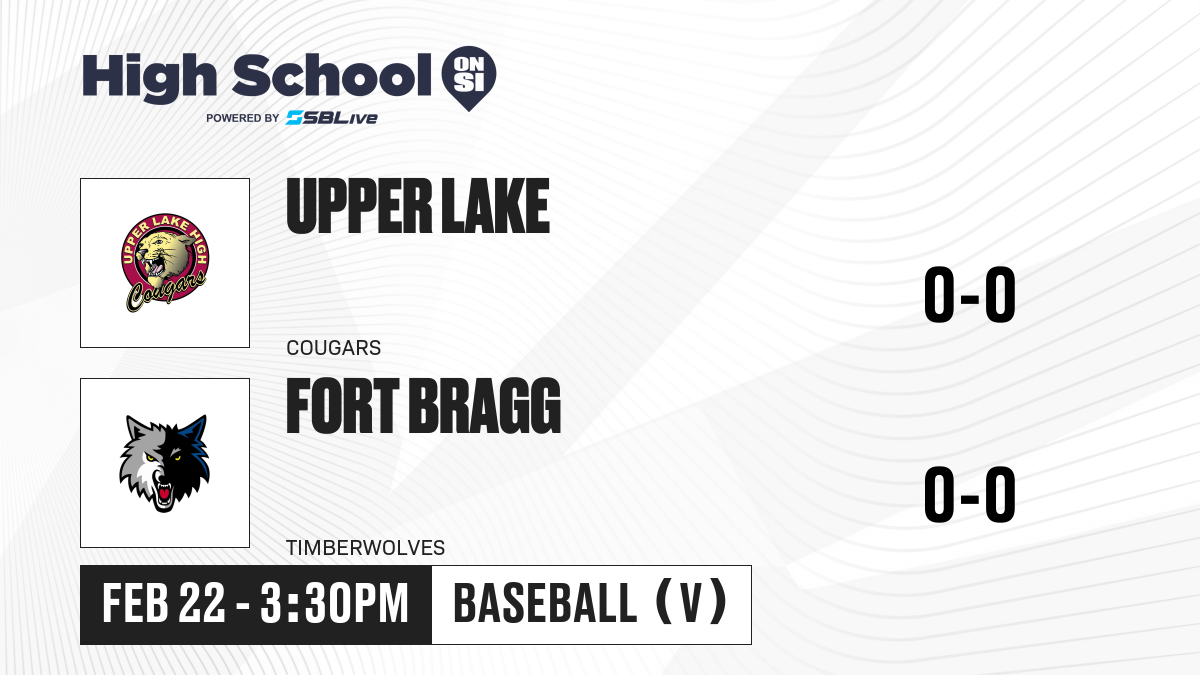 High School ON SI
POWERED BY SBLive

UPPER LAKE HIGH
Cougars

UPPER LAKE
COUGARS
0-0

FORT BRAGG
TIMBERWOLVES
0-0

FEB 22 - 3:30PM
BASEBALL (V)